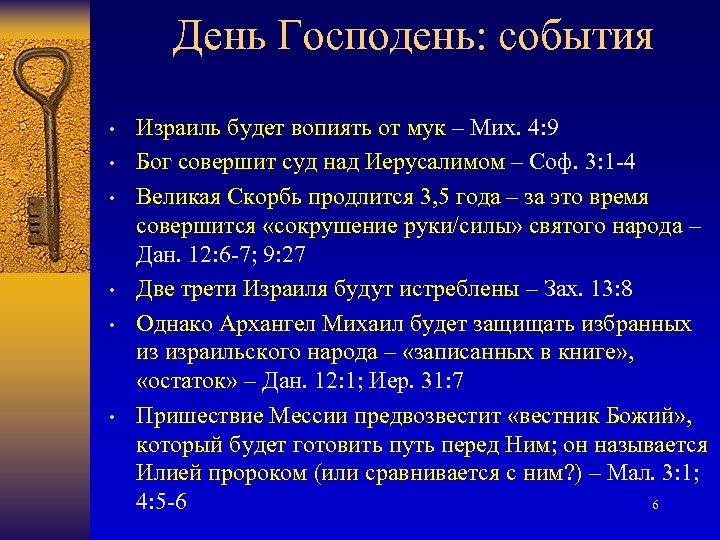 День Господень: события

• Израиль будет вопиять от мук – Мих. 4:9
• Бог совершит суд над Иерусалимом – Соф. 3:1-4
• Великая Скорбь продлится 3,5 года – за это время совершится «сокрушение руки/силы» святого народа – Дан. 12:6-7; 9:27
• Две трети Израиля будут истреблены – Зах. 13:8
• Однако Архангел Михаил будет защищать избранных из израильского народа – «записанных в книге», «остаток» – Дан. 12:1; Иер. 31:7
• Пришествие Мессии предвозвестит «вестник Божий», который будет готовить путь перед Ним; он называется Илией пророком (или сравнивается с ним?) – Мал. 3:1; 4:5-6

6